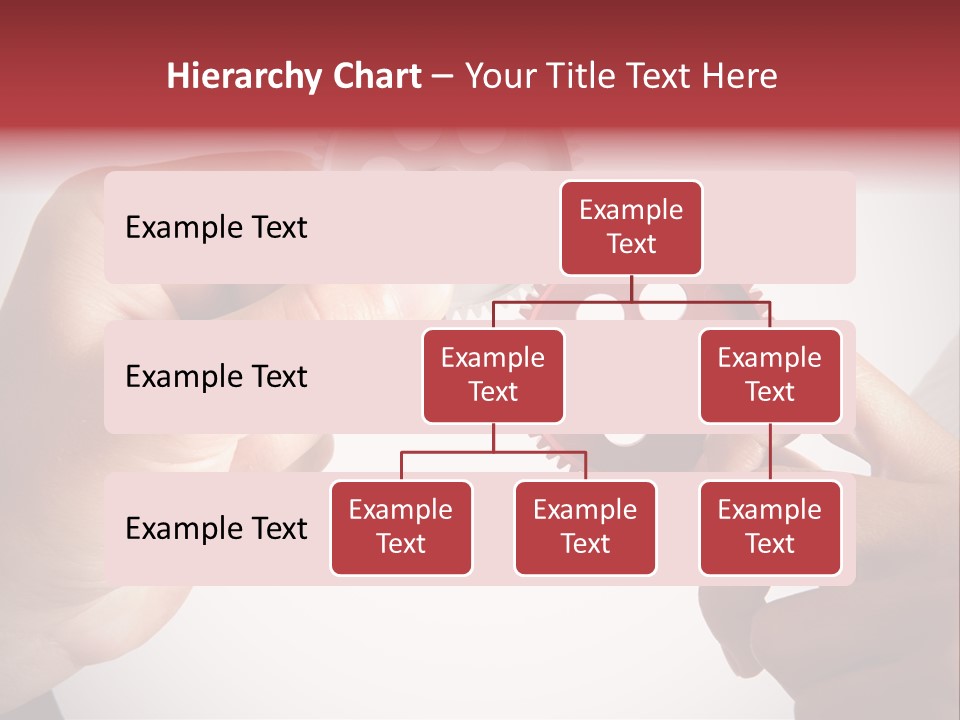 Hierarchy Chart – Your Title Text Here

Example Text

Example Text

Example Text

Example Text

Example Text

Example Text

Example Text

Example Text

Example Text